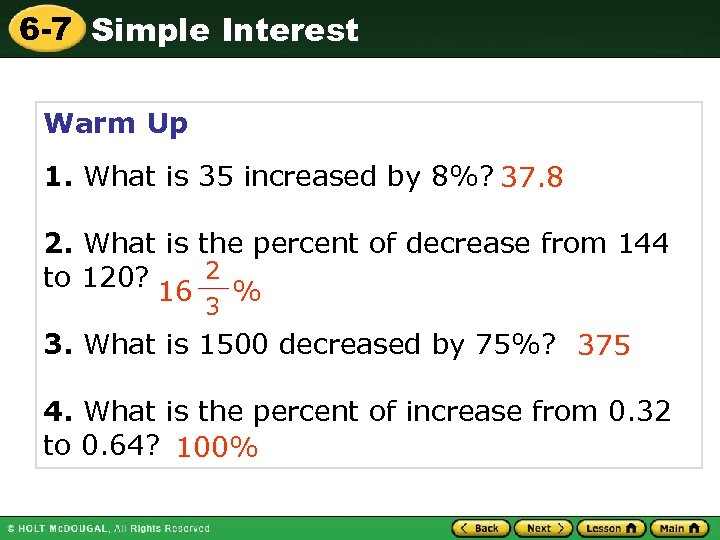 6-7 Simple Interest

Warm Up

1. What is 35 increased by 8%? 37.8

2. What is the percent of decrease from 144 to 120? $16\frac{2}{3}\%$

3. What is 1500 decreased by 75%? 375

4. What is the percent of increase from 0.32 to 0.64? 100%

© HOLT McDOUGAL, All Rights Reserved

Back Next Lesson Main